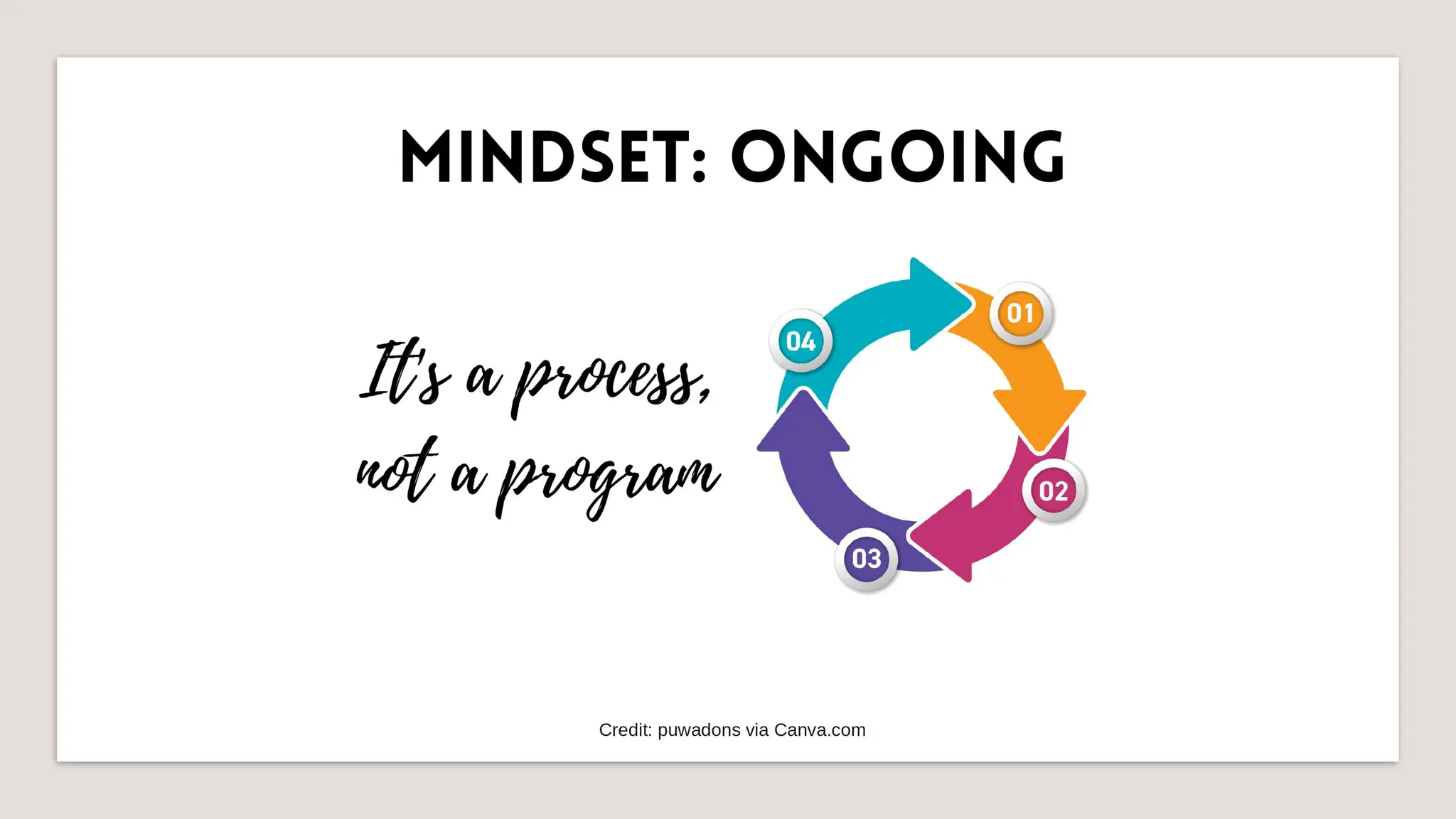 MINDSET: ONGOING

It's a process,
not a program

01

02

03

04

Credit: puwadons via Canva.com